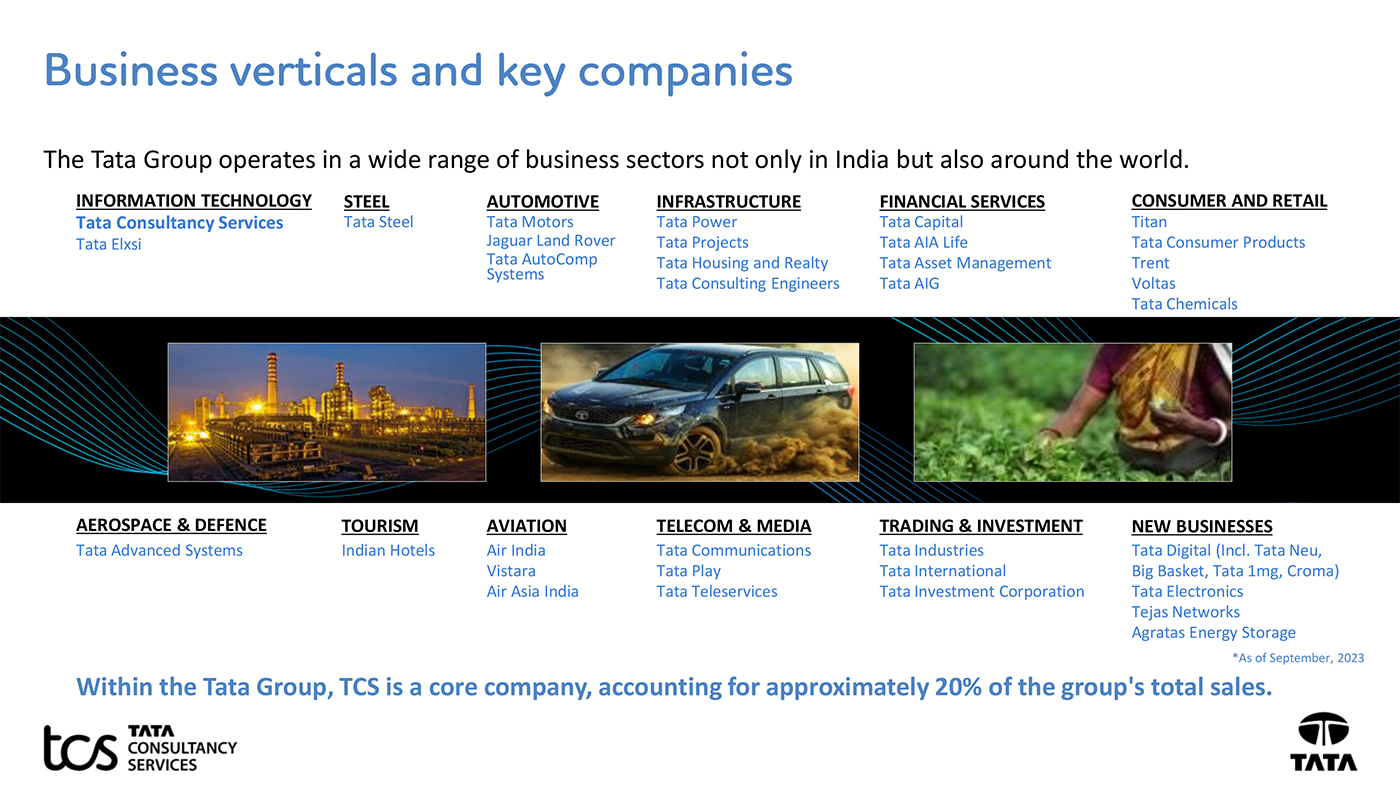 Business verticals and key companies

The Tata Group operates in a wide range of business sectors not only in India but also around the world.

INFORMATION TECHNOLOGY
Tata Consultancy Services
Tata Elxsi

STEEL
Tata Steel

AUTOMOTIVE
Tata Motors
Jaguar Land Rover
Tata AutoComp Systems

INFRASTRUCTURE
Tata Power
Tata Projects
Tata Housing and Realty
Tata Consulting Engineers

FINANCIAL SERVICES
Tata Capital
Tata AIA Life
Tata Asset Management
Tata AIG

CONSUMER AND RETAIL
Titan
Tata Consumer Products
Trent
Voltas
Tata Chemicals

AEROSPACE & DEFENCE
Tata Advanced Systems

TOURISM
Indian Hotels

AVIATION
Air India
Vistara
Air Asia India

TELECOM & MEDIA
Tata Communications
Tata Play
Tata Teleservices

TRADING & INVESTMENT
Tata Industries
Tata International
Tata Investment Corporation

NEW BUSINESSES
Tata Digital (Incl. Tata Neu, Big Basket, Tata 1mg, Croma)
Tata Electronics
Tejas Networks
Agratas Energy Storage

*As of September, 2023

Within the Tata Group, TCS is a core company, accounting for approximately 20% of the group's total sales.

tcs TATA CONSULTANCY SERVICES

TATA